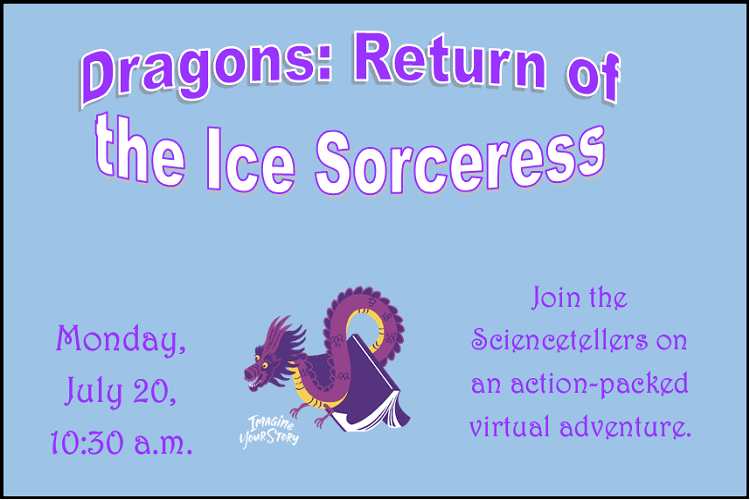 Dragons: Return of the Ice Sorceress

Monday, July 20, 10:30 a.m.

Imagine Your Story

Join the Sciencetellers on an action-packed virtual adventure.